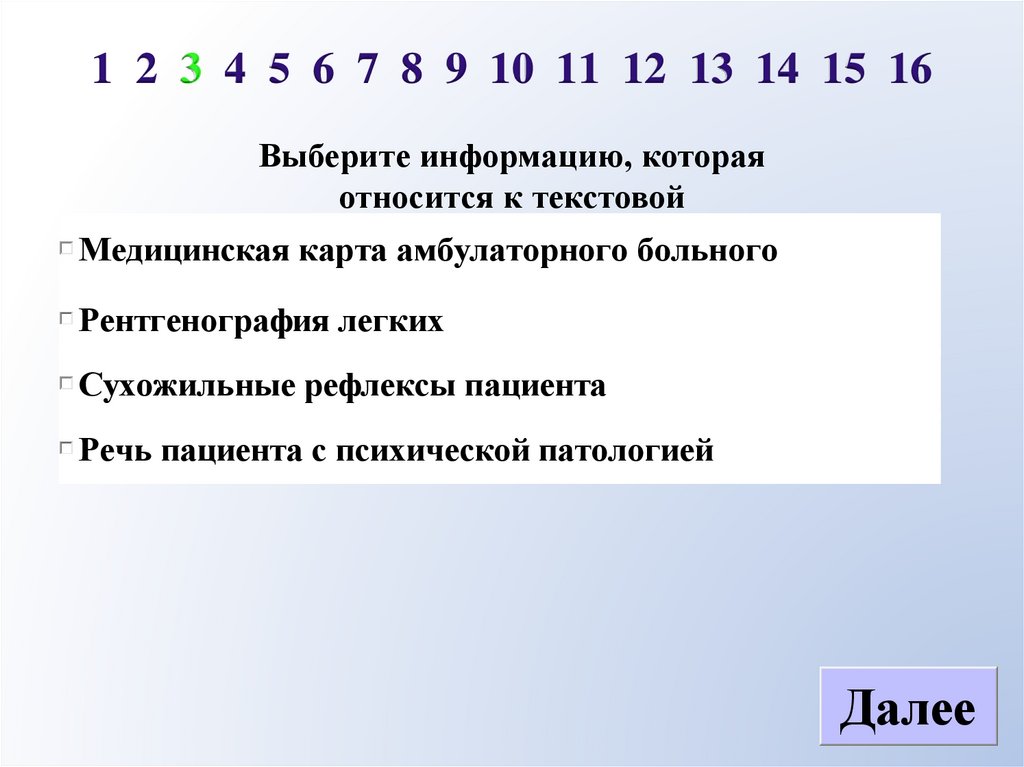 1 2 3 4 5 6 7 8 9 10 11 12 13 14 15 16

Выберите информацию, которая относится к текстовой

Медицинская карта амбулаторного больного

Рентгенография легких

Сухожильные рефлексы пациента

Речь пациента с психической патологией

Далее